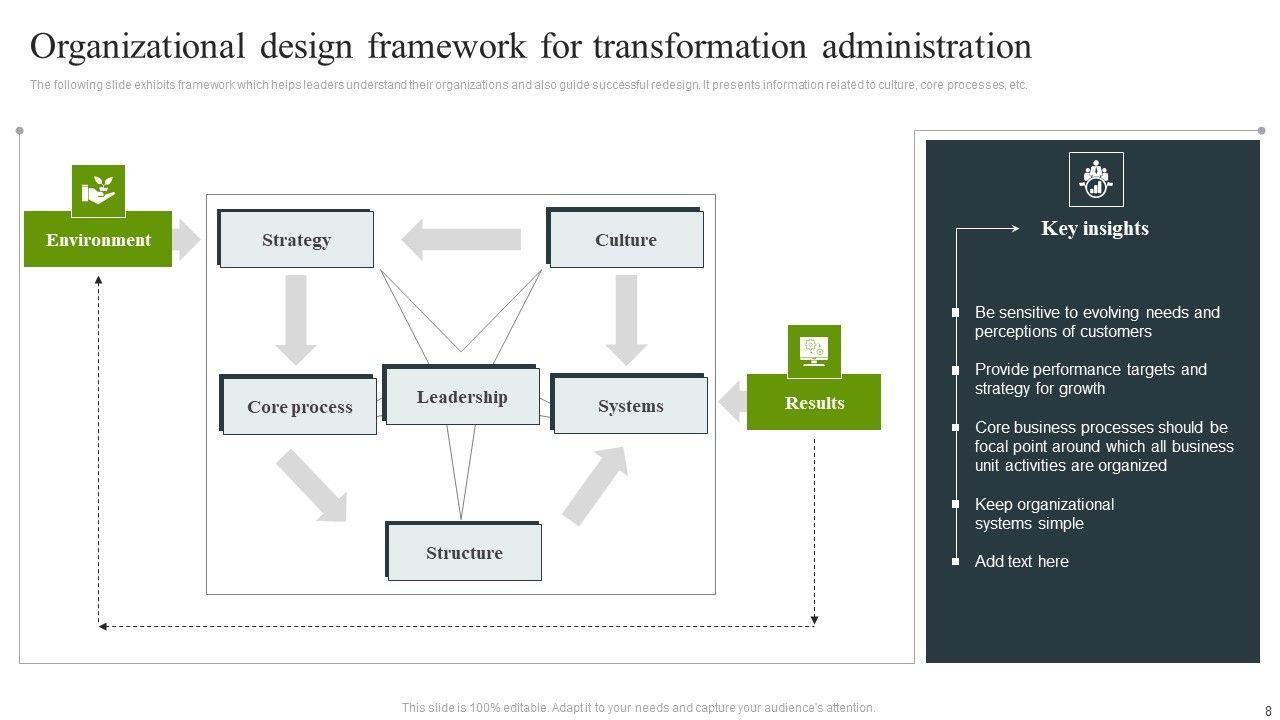 Organizational design framework for transformation administration

The following slide exhibits framework which helps leaders understand their organizations and also guide successful redesign. It presents information related to culture, core processes, etc.

Environment

Strategy

Culture

Core process

Leadership

Systems

Structure

Results

Key insights

Be sensitive to evolving needs and perceptions of customers

Provide performance targets and strategy for growth

Core business processes should be focal point around which all business unit activities are organized

Keep organizational systems simple

Add text here

This slide is 100% editable. Adapt it to your needs and capture your audience's attention.

8